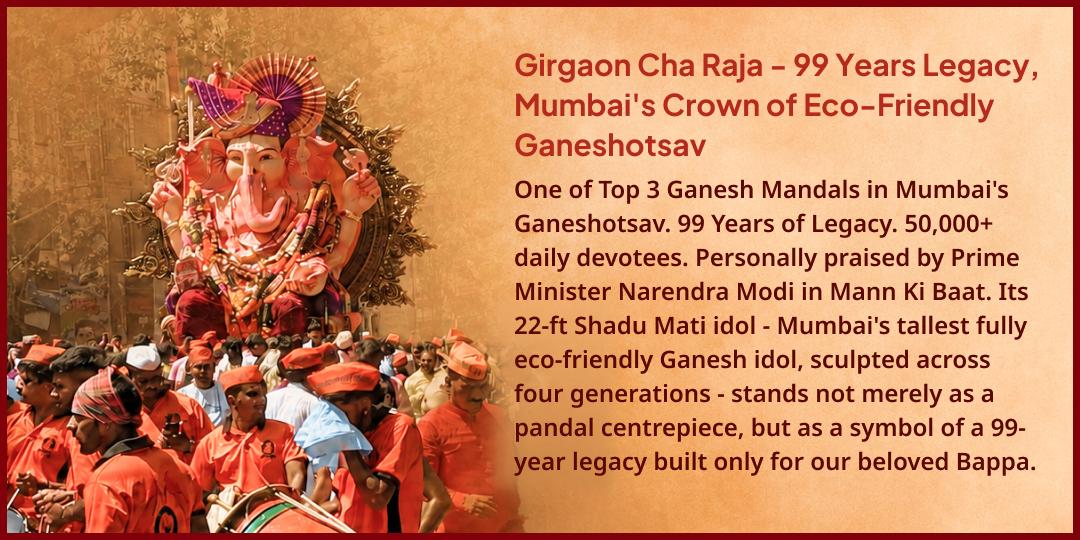 Girgaon Cha Raja - 99 Years Legacy, Mumbai's Crown of Eco-Friendly Ganeshotsav

One of Top 3 Ganesh Mandals in Mumbai's Ganeshotsav. 99 Years of Legacy. 50,000+ daily devotees. Personally praised by Prime Minister Narendra Modi in Mann Ki Baat. Its 22-ft Shadu Mati idol - Mumbai's tallest fully eco-friendly Ganesh idol, sculpted across four generations - stands not merely as a pandal centrepiece, but as a symbol of a 99-year legacy built only for our beloved Bappa.